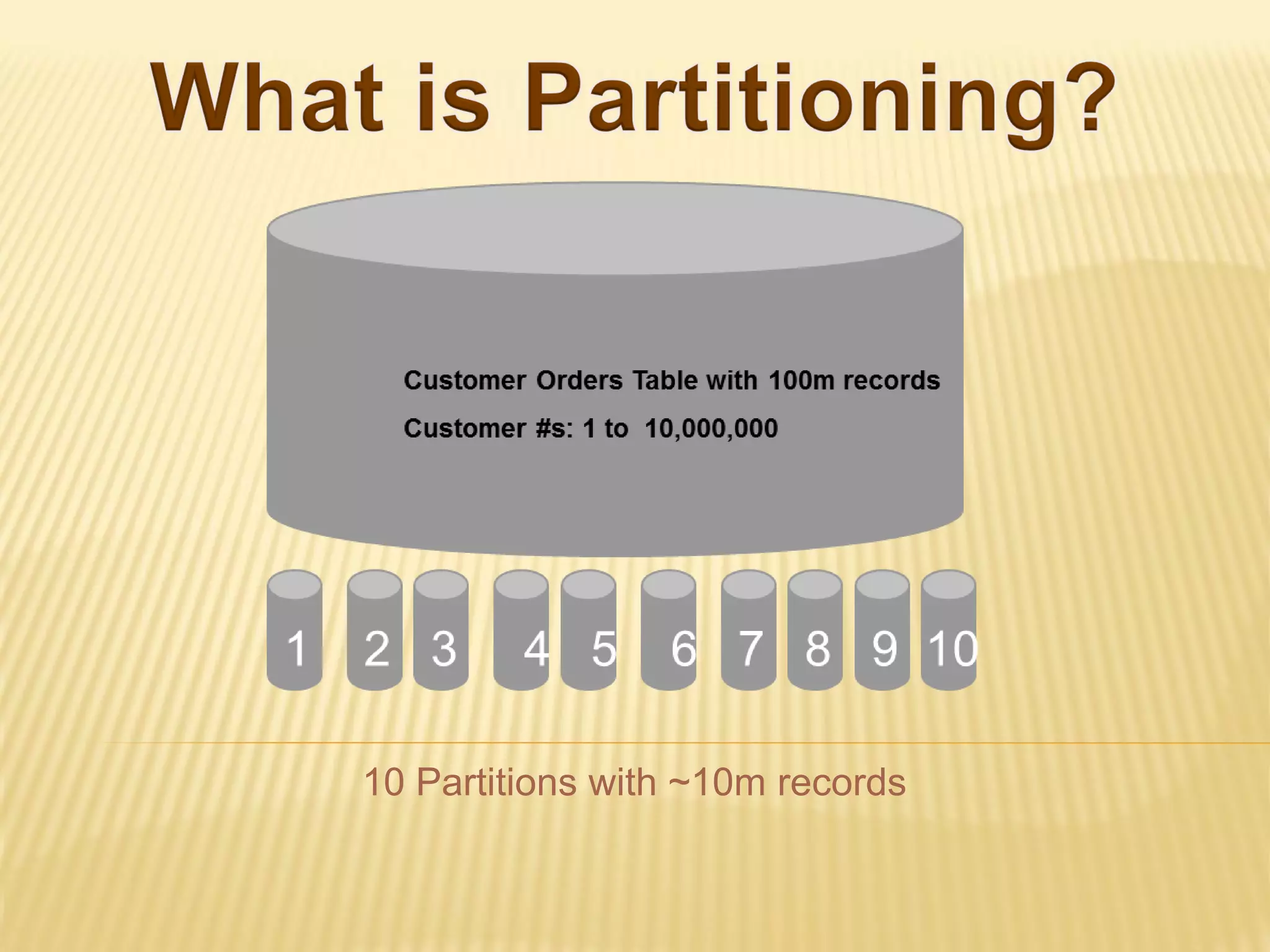 What is Partitioning?

Customer Orders Table with 100m records

Customer #s: 1 to 10,000,000

1 2 3 4 5 6 7 8 9 10

10 Partitions with ~10m records